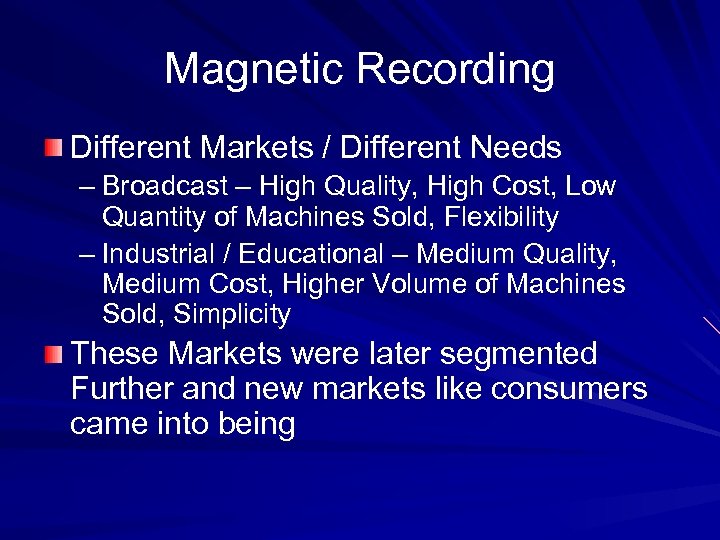 Magnetic Recording

Different Markets / Different Needs

– Broadcast – High Quality, High Cost, Low Quantity of Machines Sold, Flexibility

– Industrial / Educational – Medium Quality, Medium Cost, Higher Volume of Machines Sold, Simplicity

These Markets were later segmented Further and new markets like consumers came into being